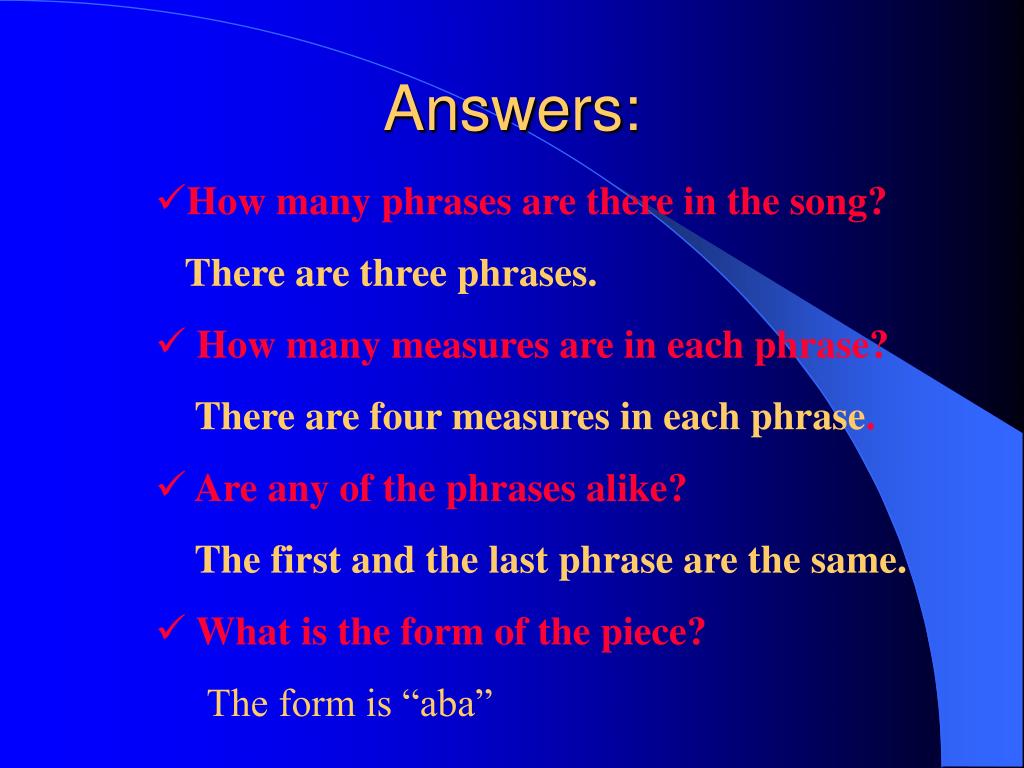 Answers:

✓How many phrases are there in the song?

There are three phrases.

✓ How many measures are in each phrase?

There are four measures in each phrase.

✓ Are any of the phrases alike?

The first and the last phrase are the same.

✓ What is the form of the piece?

The form is “aba”